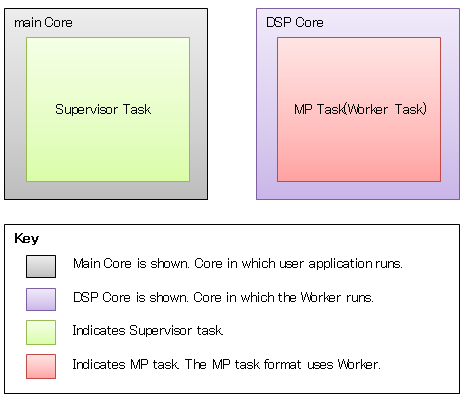 main Core

Supervisor Task

DSP Core

MP Task(Worker Task)

Key

Main Core is shown. Core in which user application runs.

DSP Core is shown. Core in which the Worker runs.

Indicates Supervisor task.

Indicates MP task. The MP task format uses Worker.